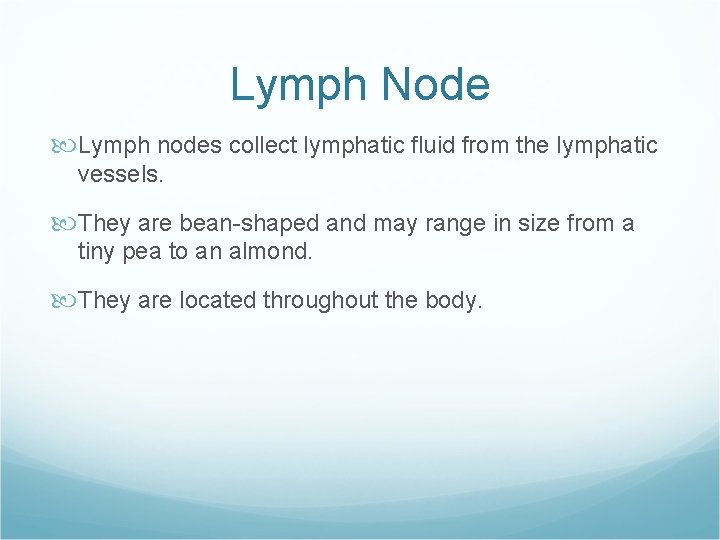 Lymph Node

Lymph nodes collect lymphatic fluid from the lymphatic vessels.

They are bean-shaped and may range in size from a tiny pea to an almond.

They are located throughout the body.